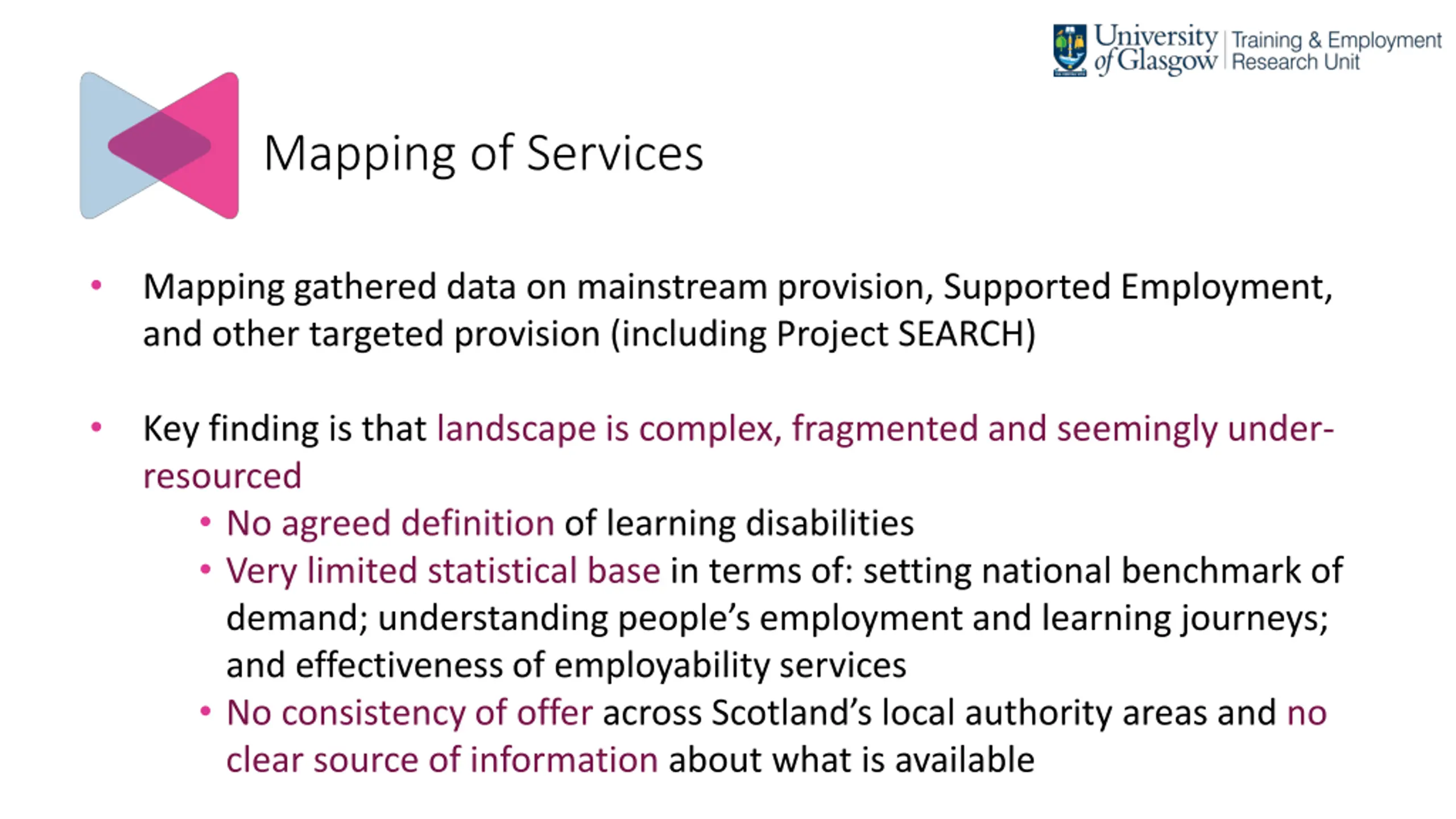 University of Glasgow | Training & Employment Research Unit

Mapping of Services

• Mapping gathered data on mainstream provision, Supported Employment, and other targeted provision (including Project SEARCH)

• Key finding is that landscape is complex, fragmented and seemingly under-resourced
 • No agreed definition of learning disabilities
 • Very limited statistical base in terms of: setting national benchmark of demand; understanding people's employment and learning journeys; and effectiveness of employability services
 • No consistency of offer across Scotland's local authority areas and no clear source of information about what is available